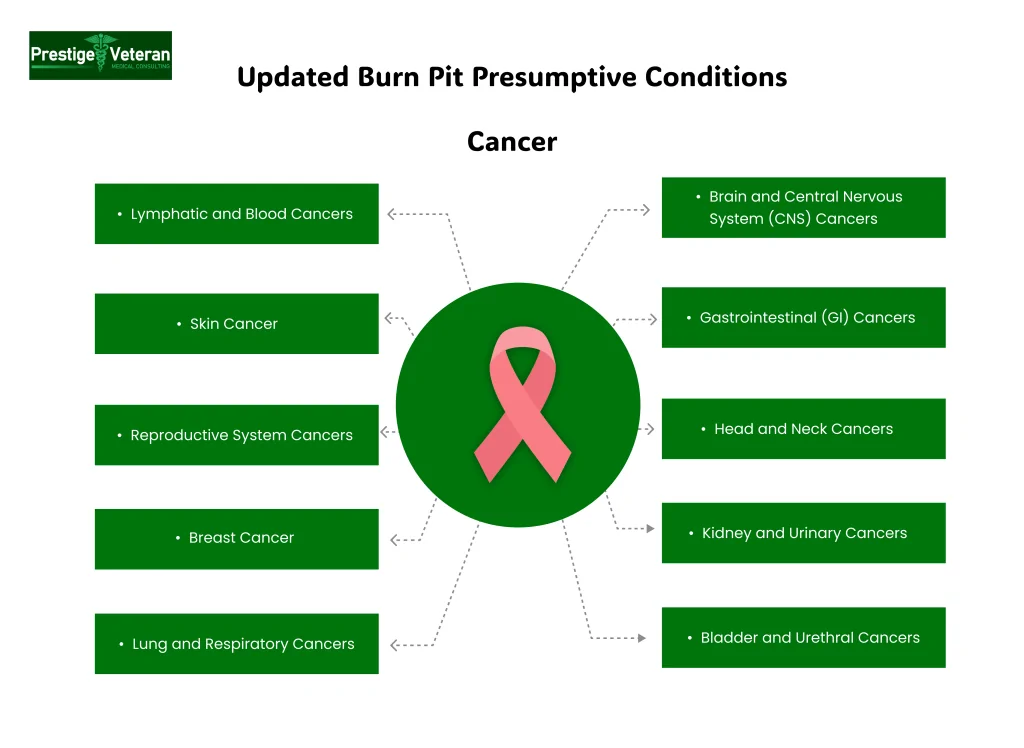 Prestige Veteran
MEDICAL CONSULTING

Updated Burn Pit Presumptive Conditions

Cancer

• Lymphatic and Blood Cancers

• Skin Cancer

• Reproductive System Cancers

• Breast Cancer

• Lung and Respiratory Cancers

• Brain and Central Nervous System (CNS) Cancers

• Gastrointestinal (GI) Cancers

• Head and Neck Cancers

• Kidney and Urinary Cancers

• Bladder and Urethral Cancers